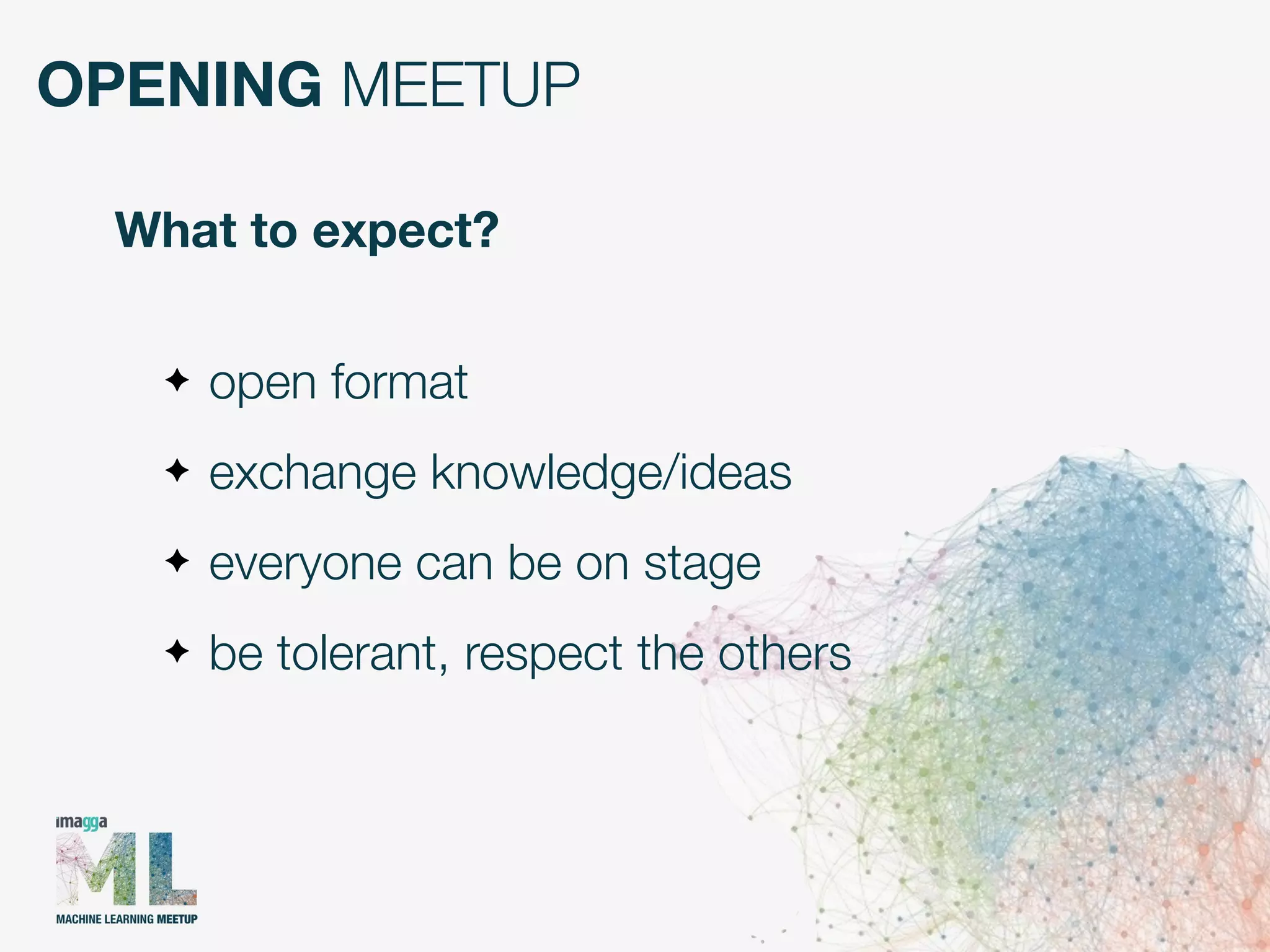 OPENING MEETUP

What to expect?

✦ open format

✦ exchange knowledge/ideas

✦ everyone can be on stage

✦ be tolerant, respect the others

imagga

ML

MACHINE LEARNING MEETUP